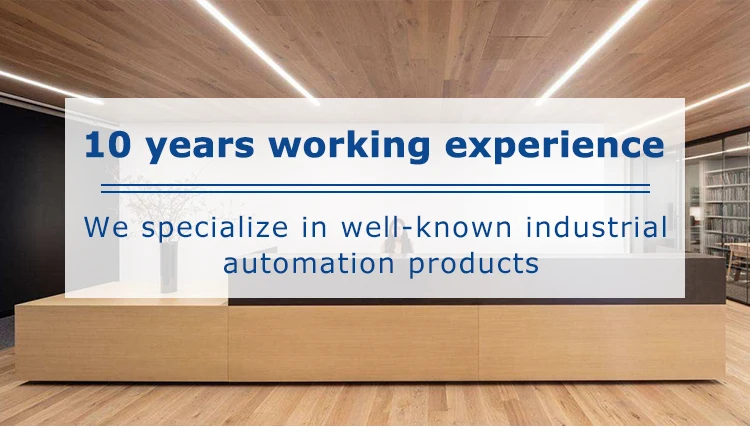 10 years working experience

We specialize in well-known industrial automation products